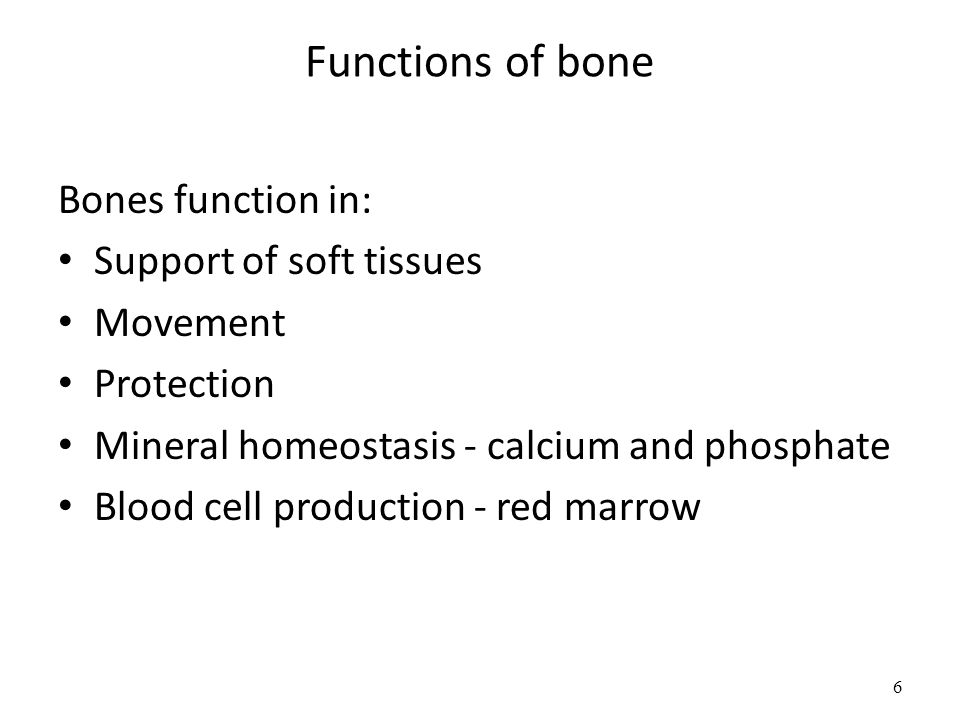 Functions of bone

Bones function in:
• Support of soft tissues
• Movement
• Protection
• Mineral homeostasis - calcium and phosphate
• Blood cell production - red marrow

6